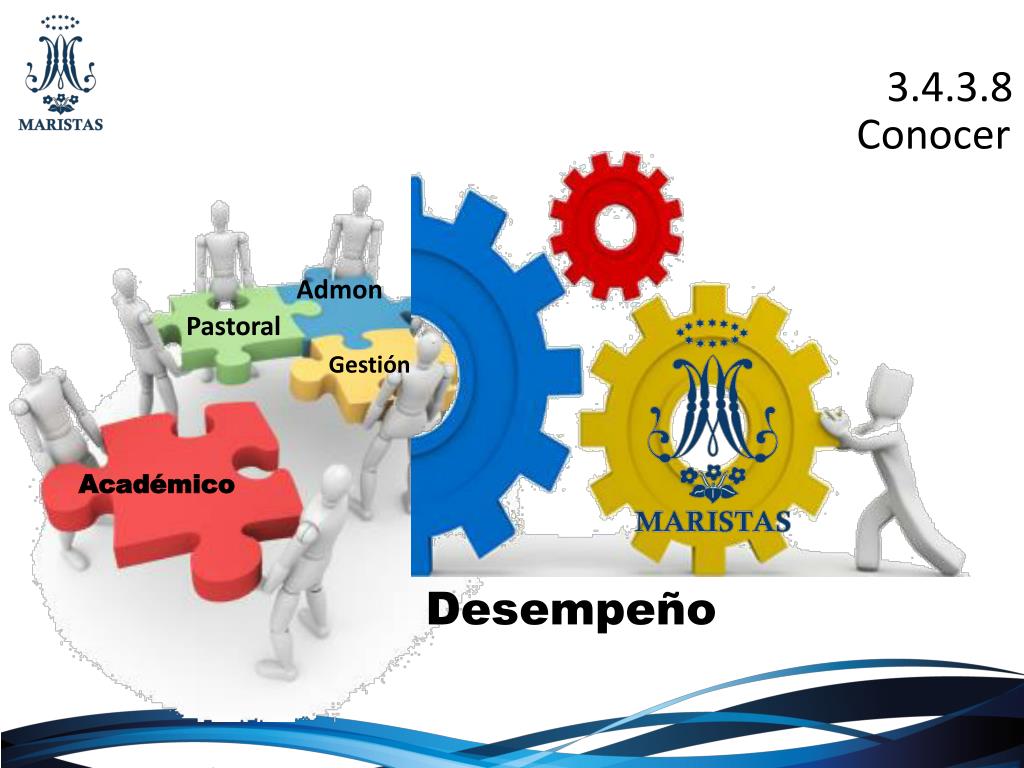 MARISTAS

3.4.3.8
Conocer

Admon
Pastoral
Gestión
Académico

MARISTAS

Desempeño